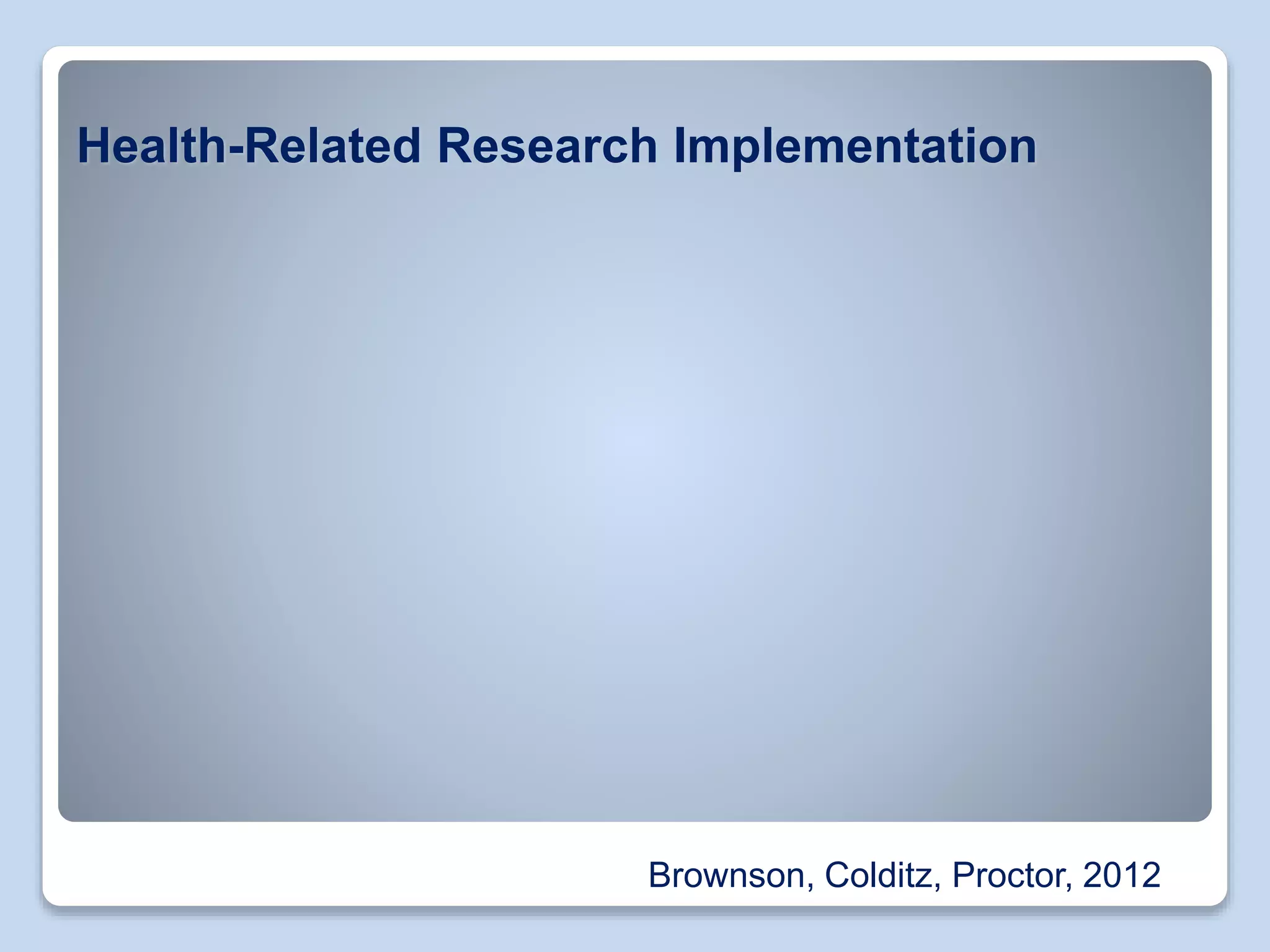 Health-Related Research Implementation

Brownson, Colditz, Proctor, 2012